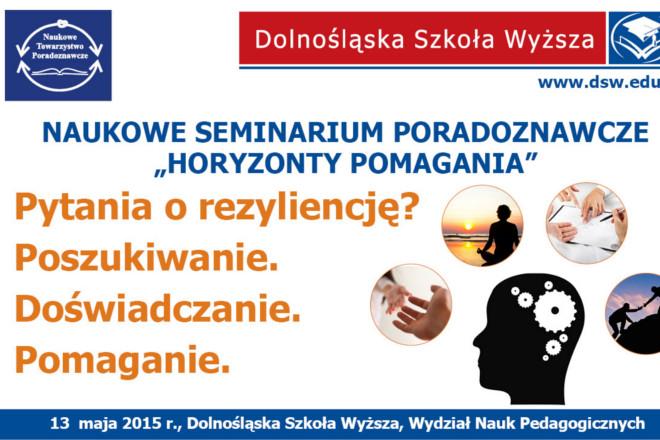 Naukowe Towarzystwo Poradoznawcze

Dolnośląska Szkoła Wyższa

www.dsw.edu

NAUKOWE SEMINARIUM PORADOZNAWCZE „HORYZONTY POMAGANIA”

Pytania o rezyliencję?
Poszukiwanie.
Doświadczanie.
Pomaganie.

13 maja 2015 r., Dolnośląska Szkoła Wyższa, Wydział Nauk Pedagogicznych